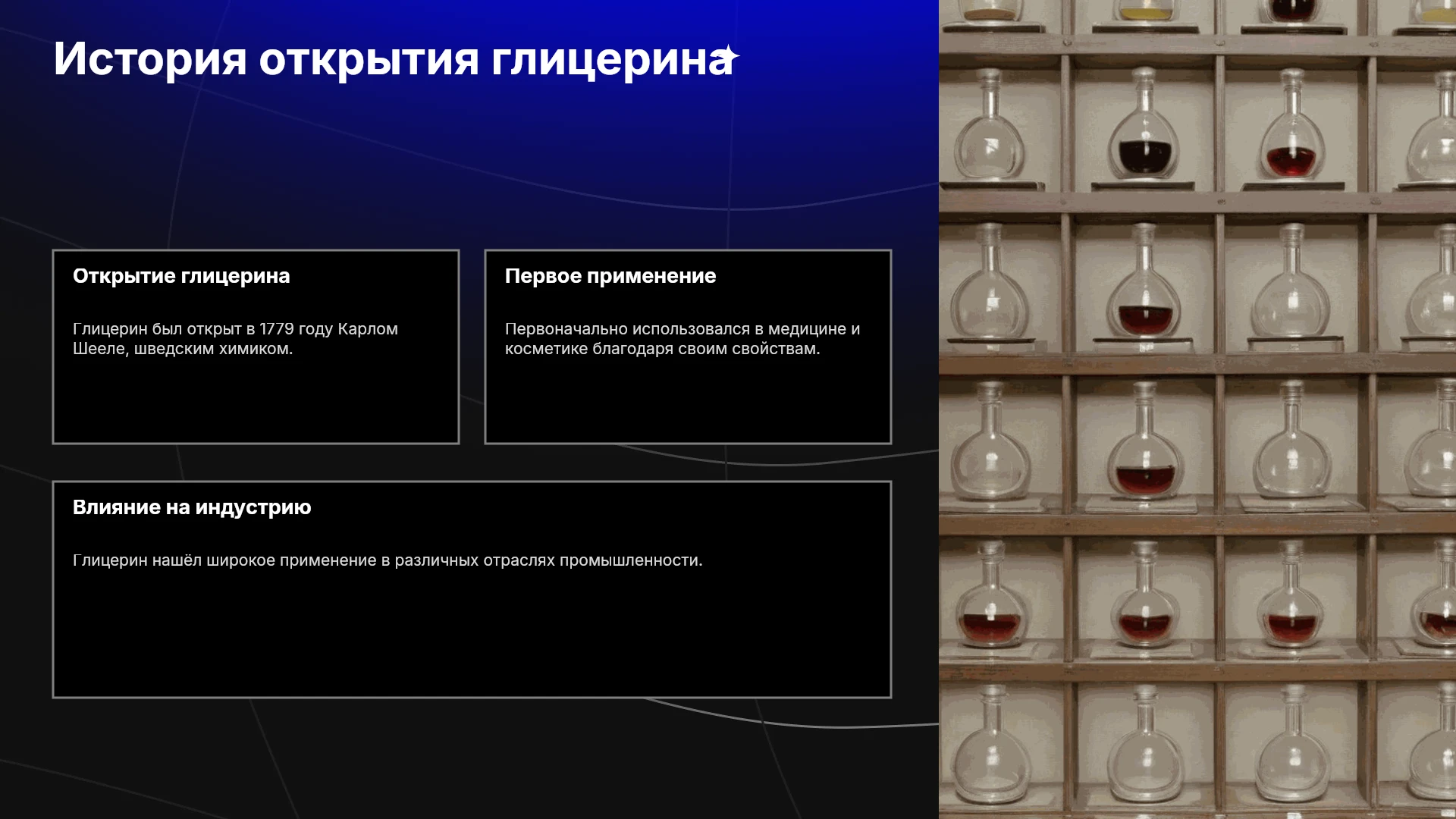 История открытия глицерина

Открытие глицерина

Глицерин был открыт в 1779 году Карлом Шееле, шведским химиком.

Первое применение

Первоначально использовался в медицине и косметике благодаря своим свойствам.

Влияние на индустрию

Глицерин нашёл широкое применение в различных отраслях промышленности.